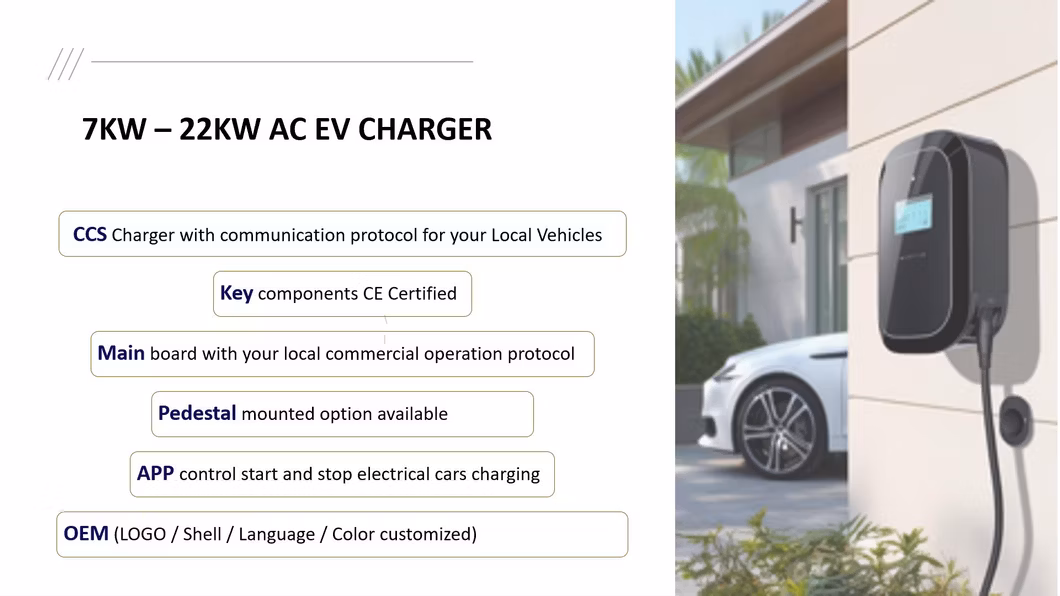 7KW – 22KW AC EV CHARGER

CCS Charger with communication protocol for your Local Vehicles

Key components CE Certified

Main board with your local commercial operation protocol

Pedestal mounted option available

APP control start and stop electrical cars charging

OEM (LOGO / Shell / Language / Color customized)